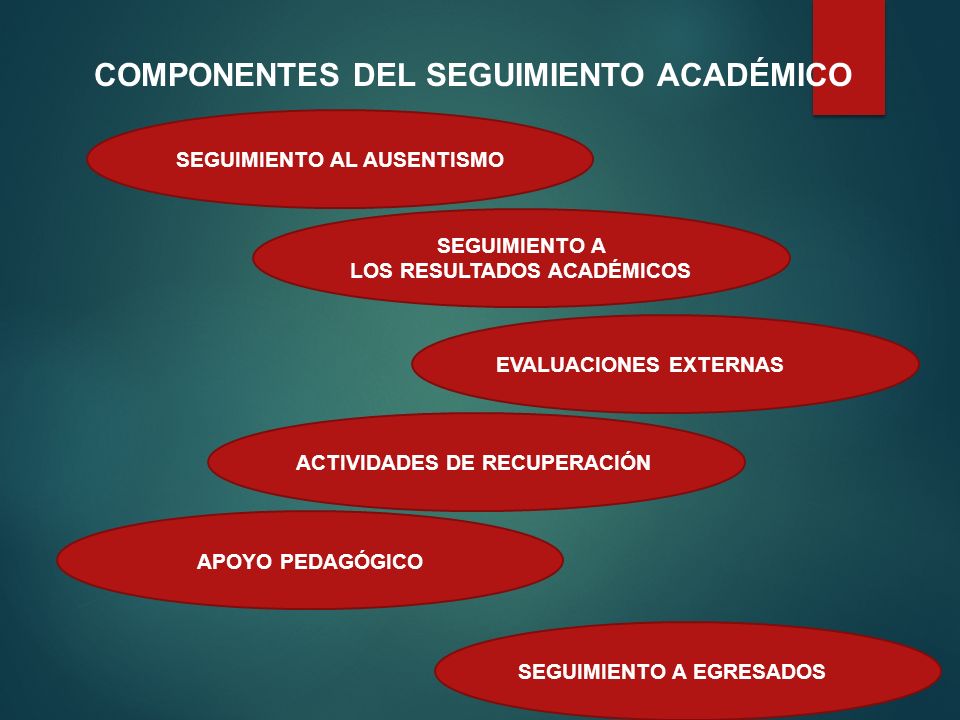 COMPONENTES DEL SEGUIMIENTO ACADÉMICO

SEGUIMIENTO AL AUSENTISMO

SEGUIMIENTO A LOS RESULTADOS ACADÉMICOS

EVALUACIONES EXTERNAS

ACTIVIDADES DE RECUPERACIÓN

APOYO PEDAGÓGICO

SEGUIMIENTO A EGRESADOS